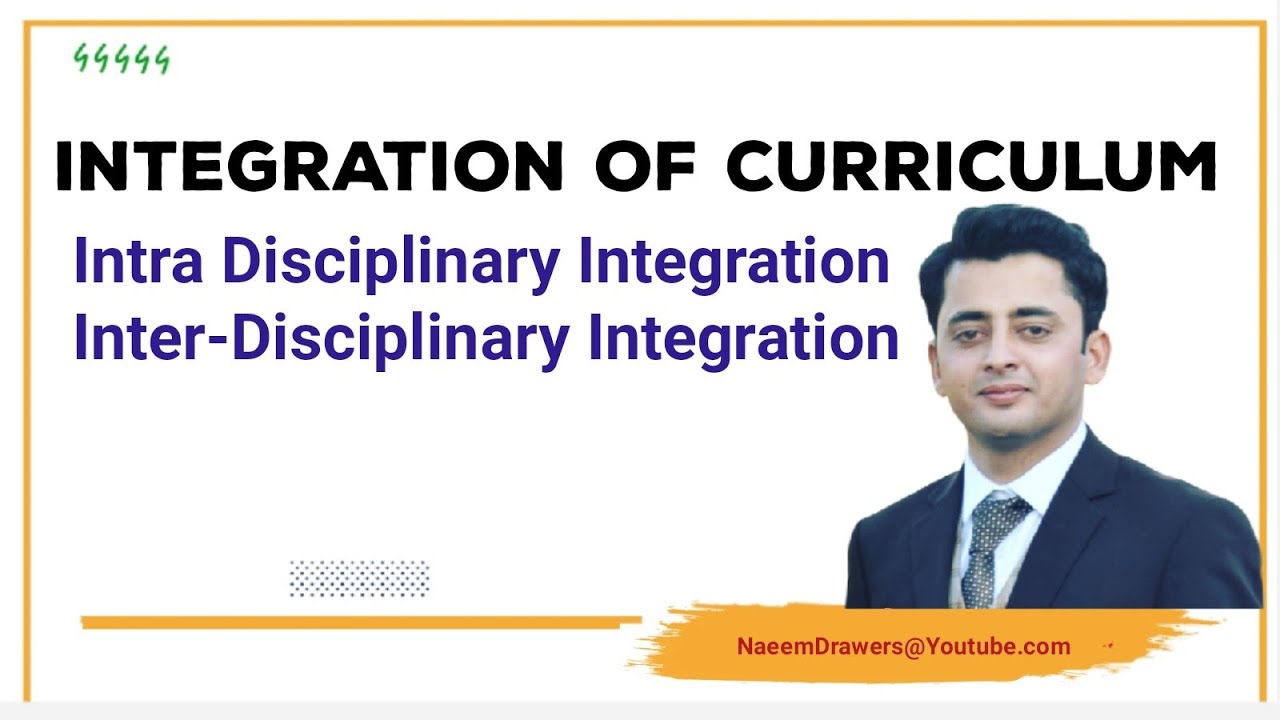 INTEGRATION OF CURRICULUM

Intra Disciplinary Integration
Inter-Disciplinary Integration

NaeemDrawers@Youtube.com